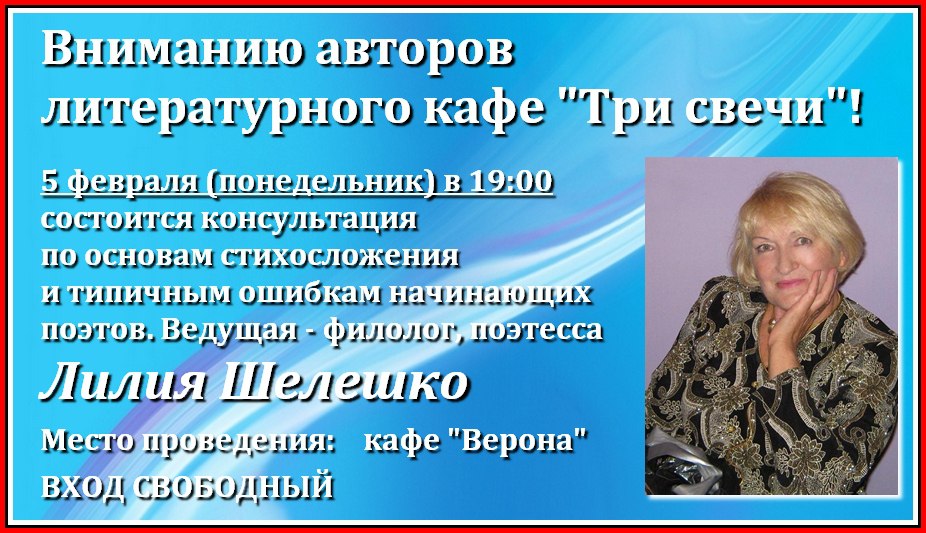 Вниманию авторов литературного кафе "Три свечи"!

5 февраля (понедельник) в 19:00 состоится консультация по основам стихосложения и типичным ошибкам начинающих поэтов. Ведущая - филолог, поэтесса

Лилия Шелешко

Место проведения: кафе "Верона"

ВХОД СВОБОДНЫЙ